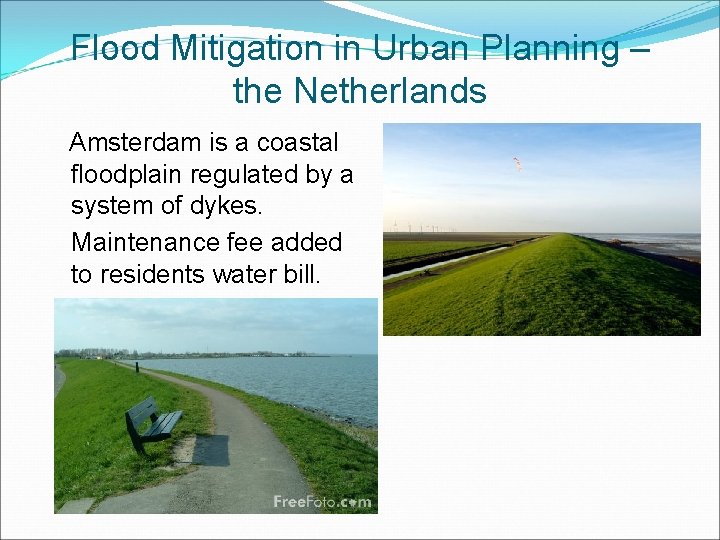 Flood Mitigation in Urban Planning – the Netherlands

Amsterdam is a coastal floodplain regulated by a system of dykes.

Maintenance fee added to residents water bill.

FreeFoto.com